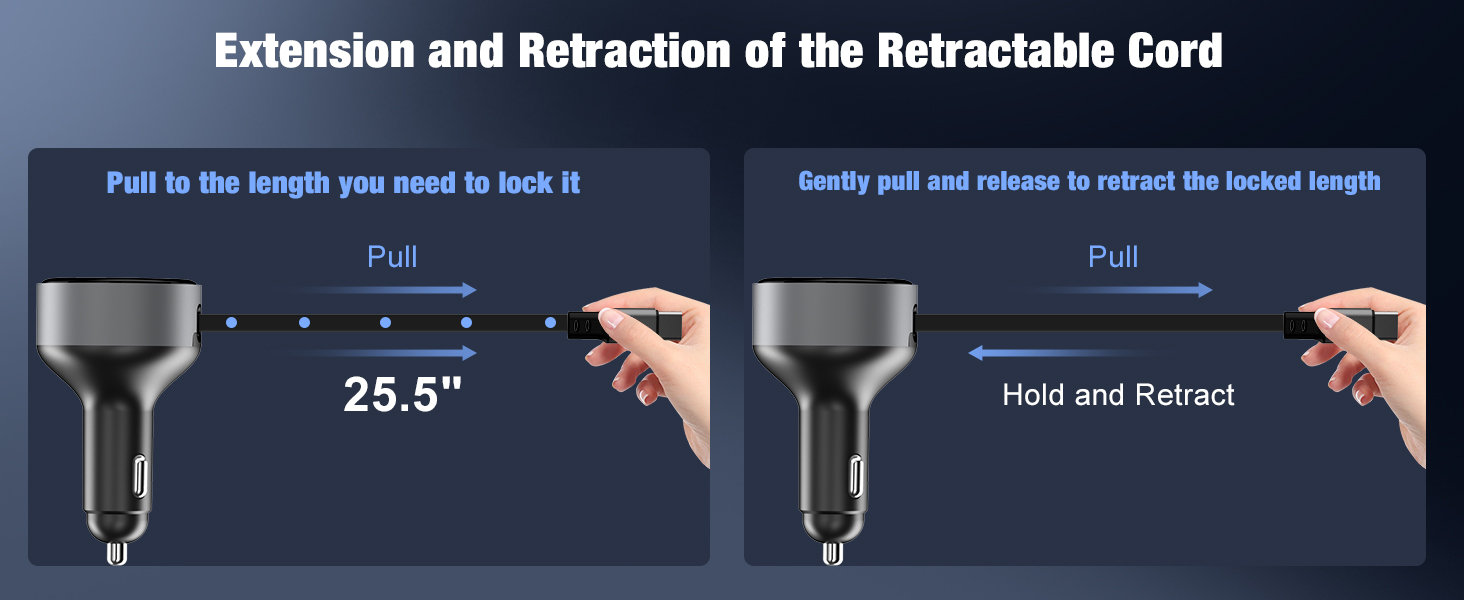 Extension and Retraction of the Retractable Cord

Pull to the length you need to lock it

Pull

25.5"

Gently pull and release to retract the locked length

Pull

Hold and Retract